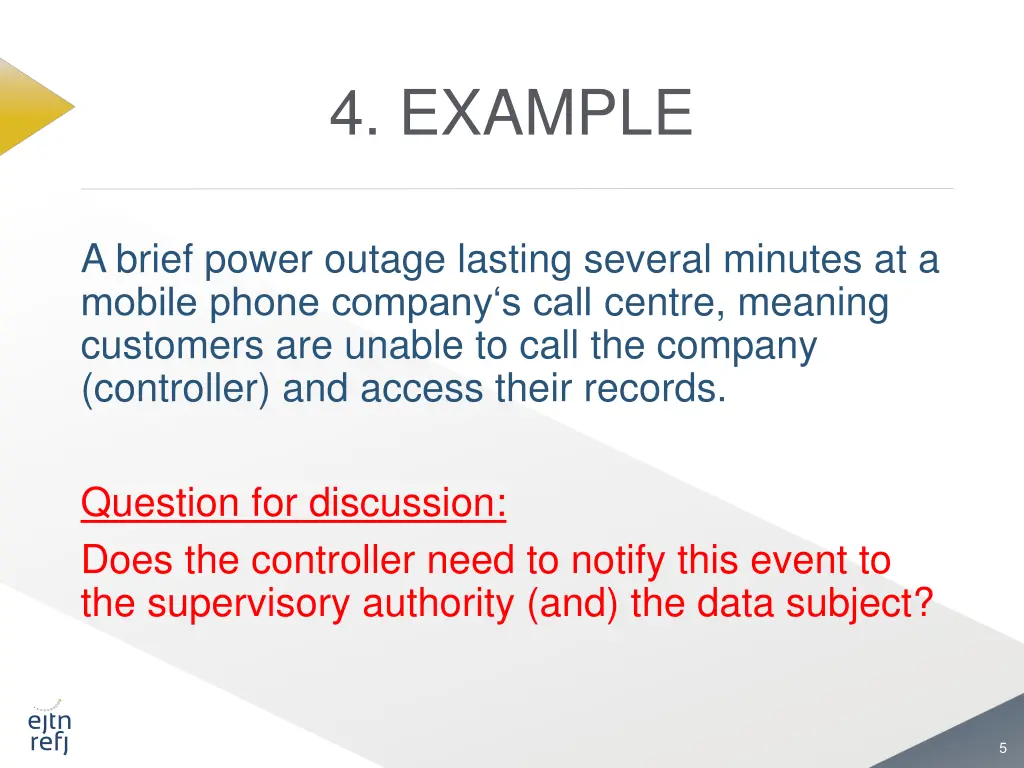 4. EXAMPLE

A brief power outage lasting several minutes at a mobile phone company‘s call centre, meaning customers are unable to call the company (controller) and access their records.

Question for discussion:
Does the controller need to notify this event to the supervisory authority (and) the data subject?

ejtn
refj

5